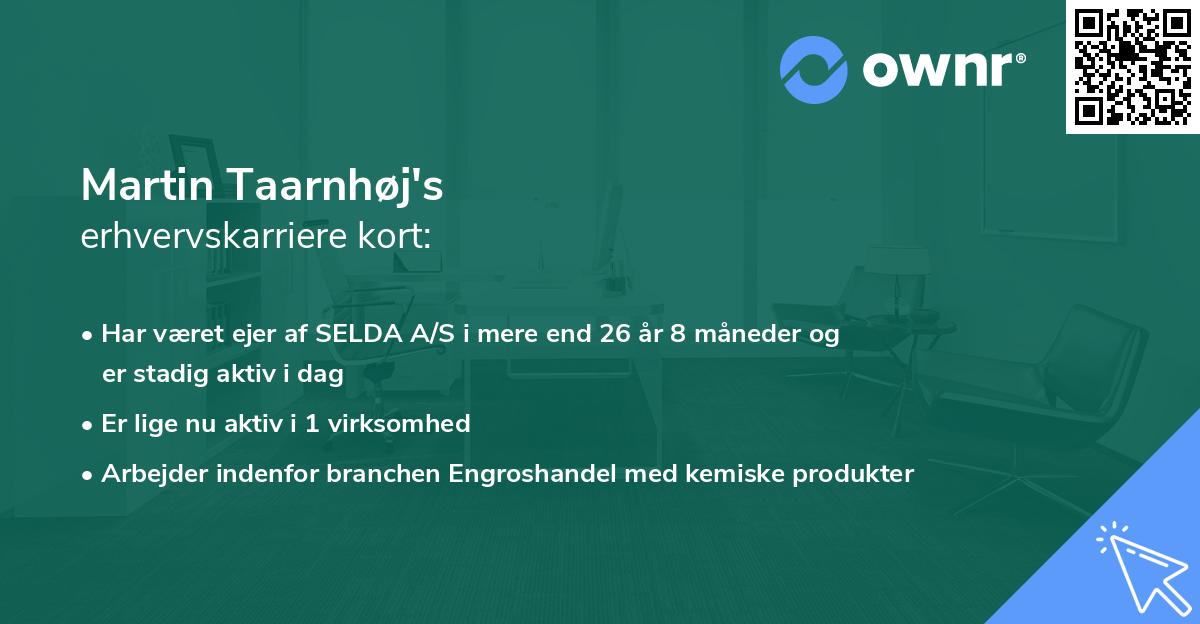 ownr®

Martin Taarnhøj's
erhvervskarriere kort:

• Har været ejer af SELDA A/S i mere end 26 år 8 måneder og er stadig aktiv i dag
• Er lige nu aktiv i 1 virksomhed
• Arbejder indenfor branchen Engroshandel med kemiske produkter